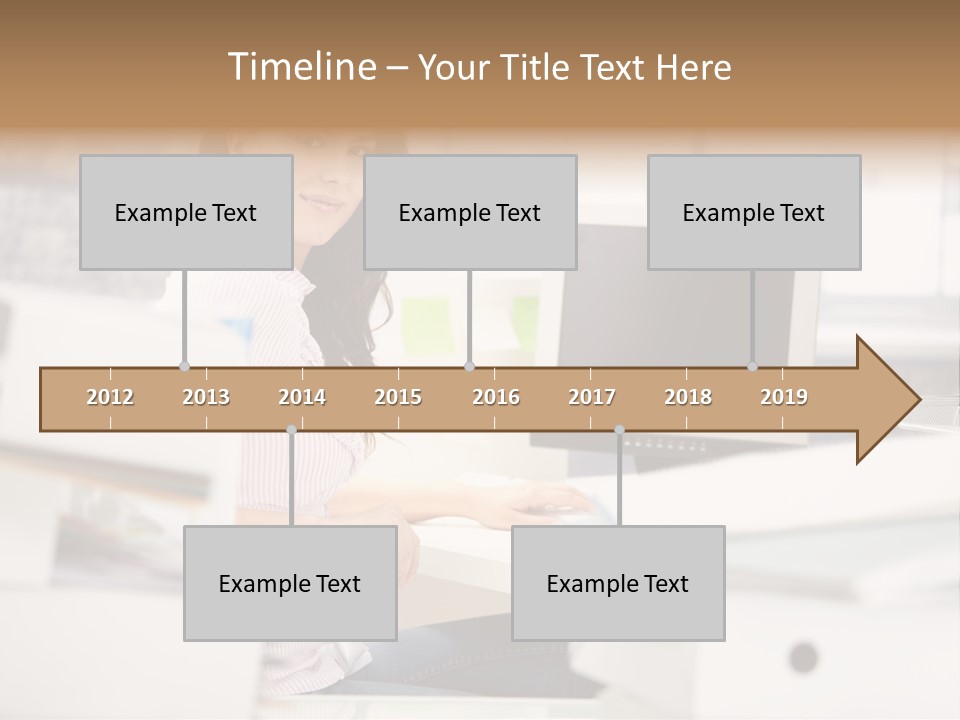 Timeline – Your Title Text Here

Example Text

Example Text

Example Text

2012 2013 2014 2015 2016 2017 2018 2019

Example Text

Example Text